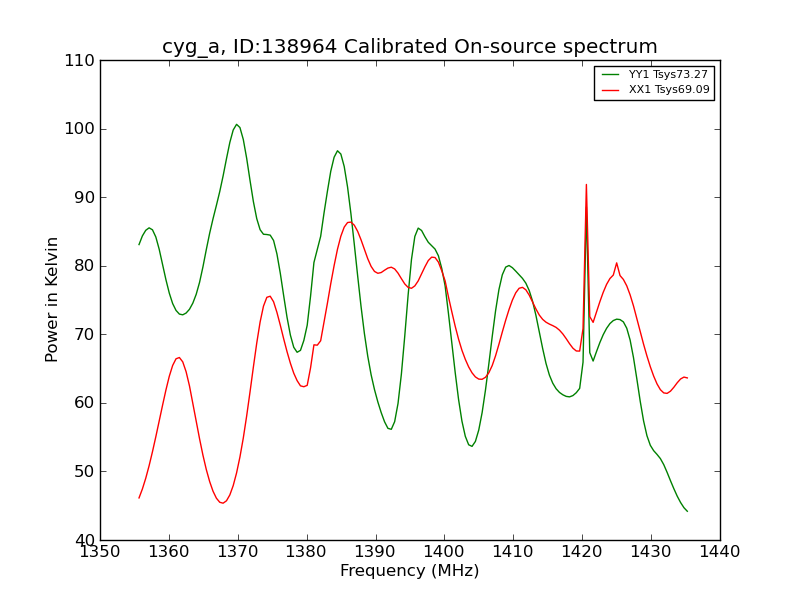 cyg_a, ID:138964 Calibrated On-source spectrum

YY1 Tsys73.27
XX1 Tsys69.09

Power in Kelvin

110
100
90
80
70
60
50
40

1350 1360 1370 1380 1390 1400 1410 1420 1430 1440

Frequency (MHz)